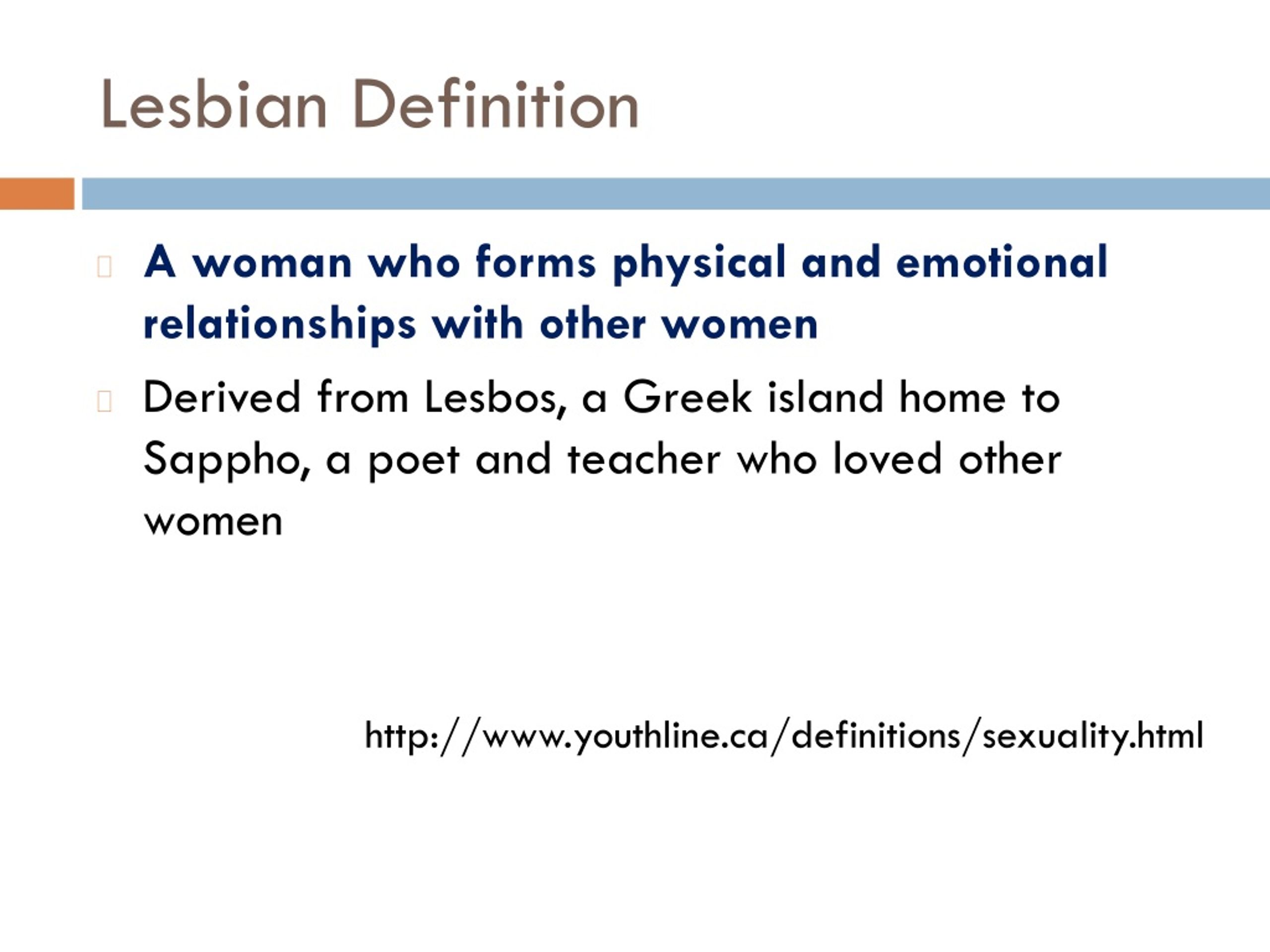 Lesbian Definition

A woman who forms physical and emotional relationships with other women

Derived from Lesbos, a Greek island home to Sappho, a poet and teacher who loved other women

http://www.youthline.ca/definitions/sexuality.html